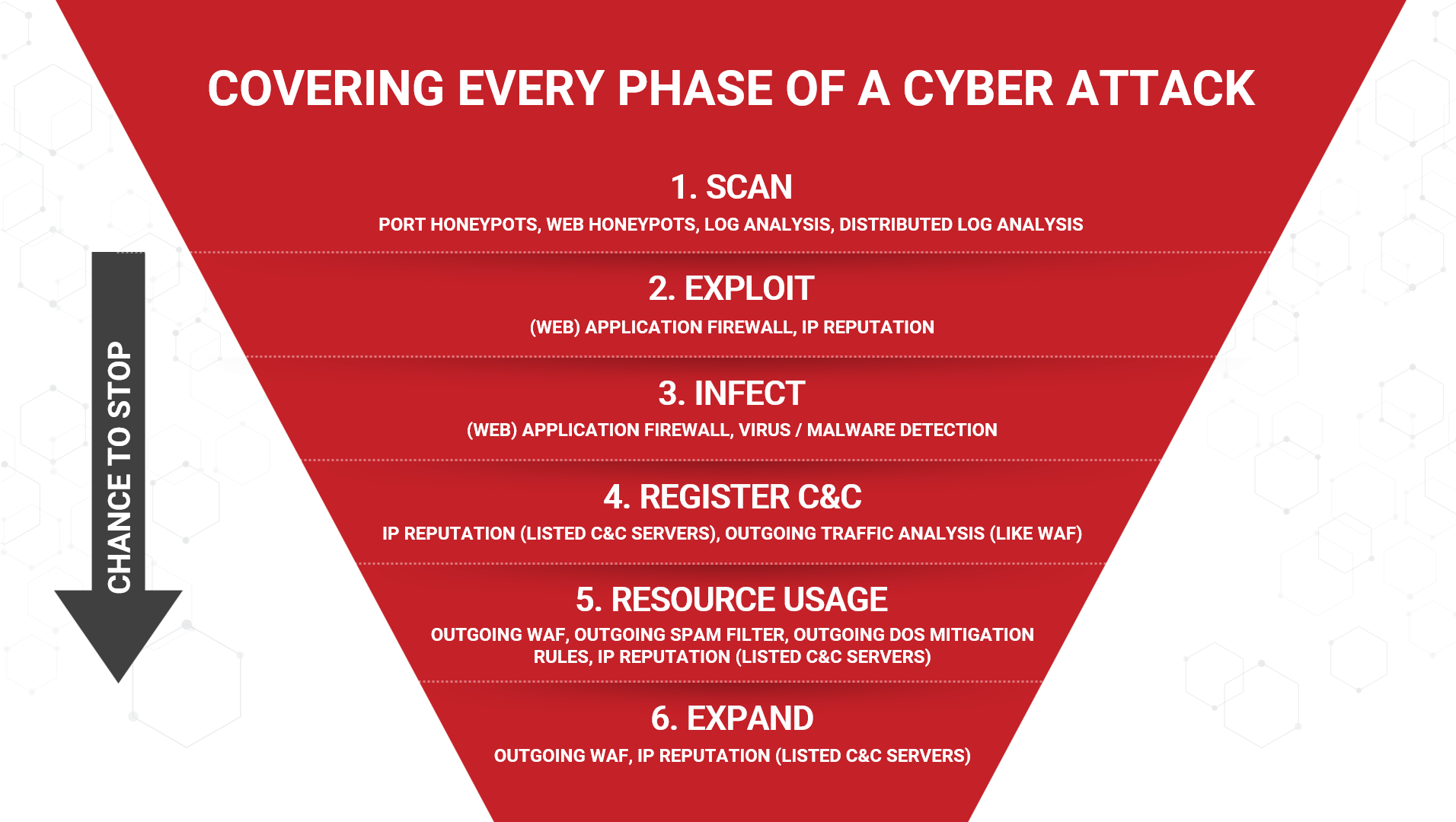 COVERING EVERY PHASE OF A CYBER ATTACK

CHANCE TO STOP

1. SCAN

PORT HONEYPOTS, WEB HONEYPOTS, LOG ANALYSIS, DISTRIBUTED LOG ANALYSIS

2. EXPLOIT

(WEB) APPLICATION FIREWALL, IP REPUTATION

3. INFECT

(WEB) APPLICATION FIREWALL, VIRUS / MALWARE DETECTION

4. REGISTER C&C

IP REPUTATION (LISTED C&C SERVERS), OUTGOING TRAFFIC ANALYSIS (LIKE WAF)

5. RESOURCE USAGE

OUTGOING WAF, OUTGOING SPAM FILTER, OUTGOING DOS MITIGATION RULES, IP REPUTATION (LISTED C&C SERVERS)

6. EXPAND

OUTGOING WAF, IP REPUTATION (LISTED C&C SERVERS)